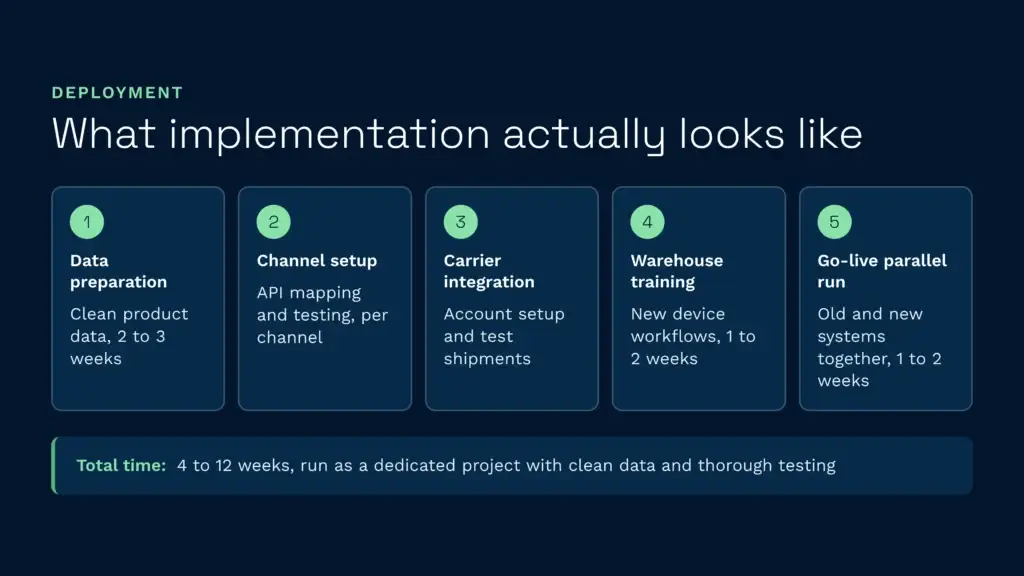 DEPLOYMENT

What implementation actually looks like

1

Data preparation

Clean product data, 2 to 3 weeks

2

Channel setup

API mapping and testing, per channel

3

Carrier integration

Account setup and test shipments

4

Warehouse training

New device workflows, 1 to 2 weeks

5

Go-live parallel run

Old and new systems together, 1 to 2 weeks

Total time: 4 to 12 weeks, run as a dedicated project with clean data and thorough testing